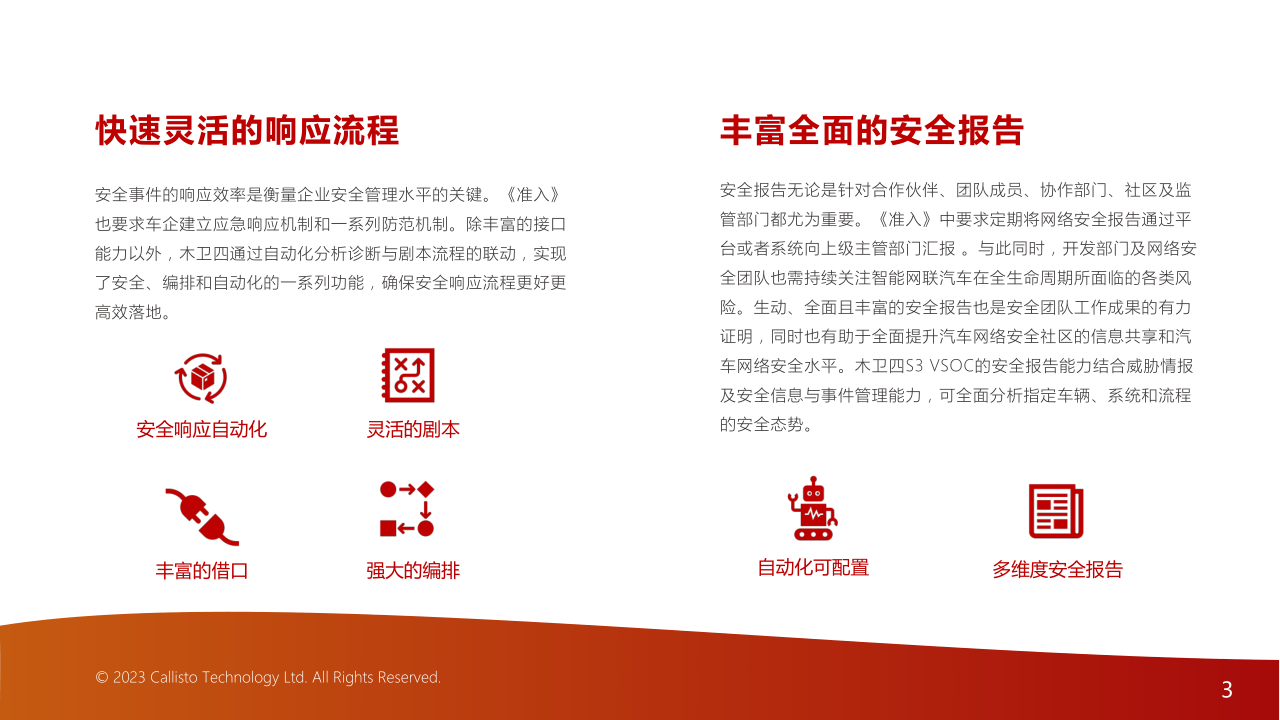 快速灵活的响应流程

安全事件的响应效率是衡量企业安全管理水平的关键。《准入》也要求车企建立应急响应机制和一系列防范机制。除丰富的接口能力以外，木卫四通过自动化分析诊断与剧本流程的联动，实现了安全、编排和自动化的一系列功能，确保安全响应流程更好更高效落地。

安全响应自动化

灵活的剧本

丰富的借口

强大的编排

丰富全面的安全报告

安全报告无论是针对合作伙伴、团队成员、协作部门、社区及监管部门都尤为重要。《准入》中要求定期将网络安全报告通过平台或者系统向上级主管部门汇报 。与此同时，开发部门及网络安全团队也需持续关注智能网联汽车在全生命周期所面临的各类风险。生动、全面且丰富的安全报告也是安全团队工作成果的有力证明，同时也有助于全面提升汽车网络安全社区的信息共享和汽车网络安全水平。木卫四S3 VSOC的安全报告能力结合威胁情报及安全信息与事件管理能力，可全面分析指定车辆、系统和流程的安全态势。

自动化可配置

多维度安全报告

© 2023 Callisto Technology Ltd. All Rights Reserved.

3